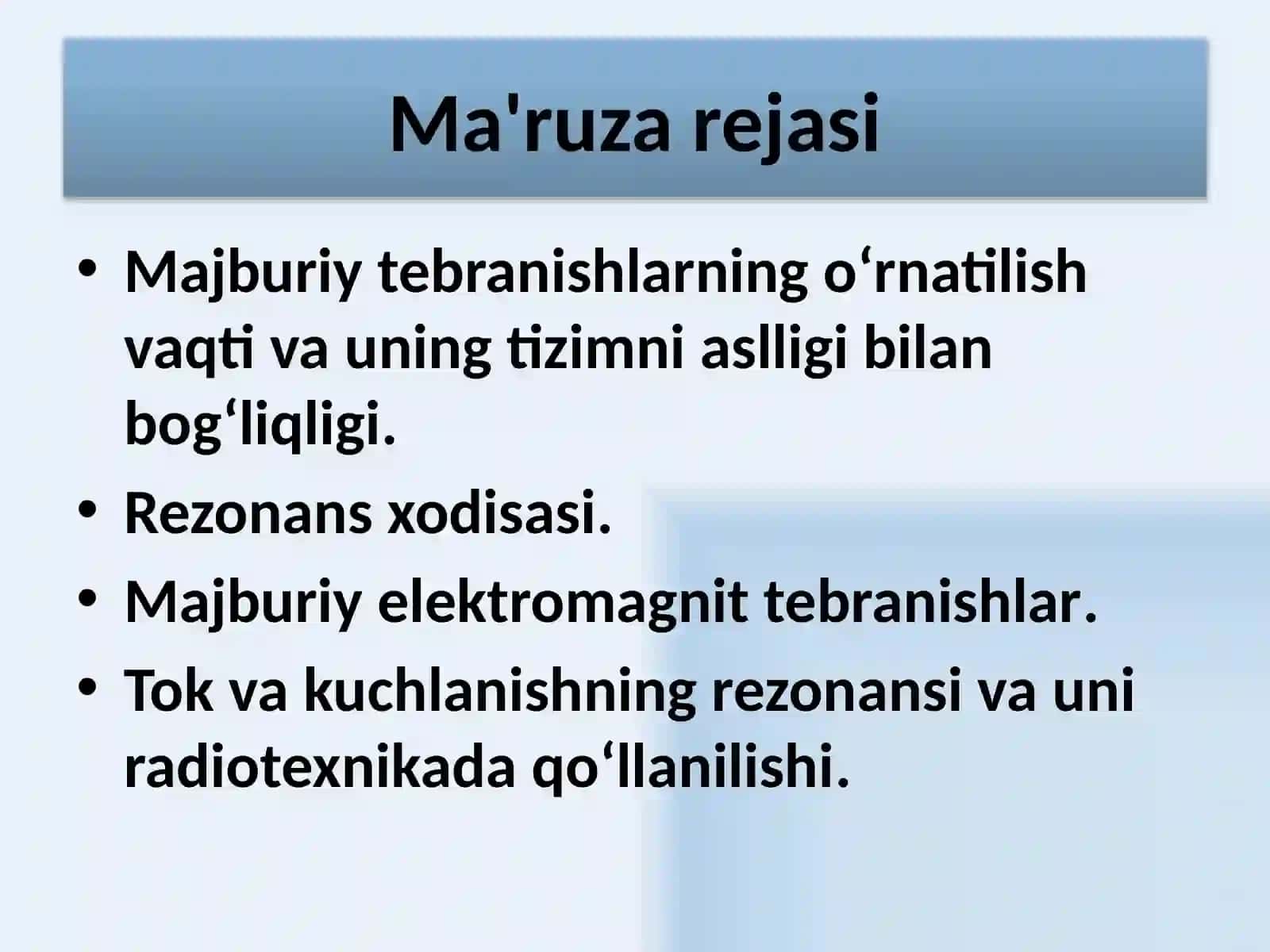 Ma'ruza rejasi

• Majburiy tebranishlarning o‘rnatilish vaqti va uning tizimni aslligi bilan bog‘liqligi.
• Rezonans xodisasi.
• Majburiy elektromagnit tebranishlar.
• Tok va kuchlanishning rezonansi va uni radiotexnikada qo‘llanilishi.